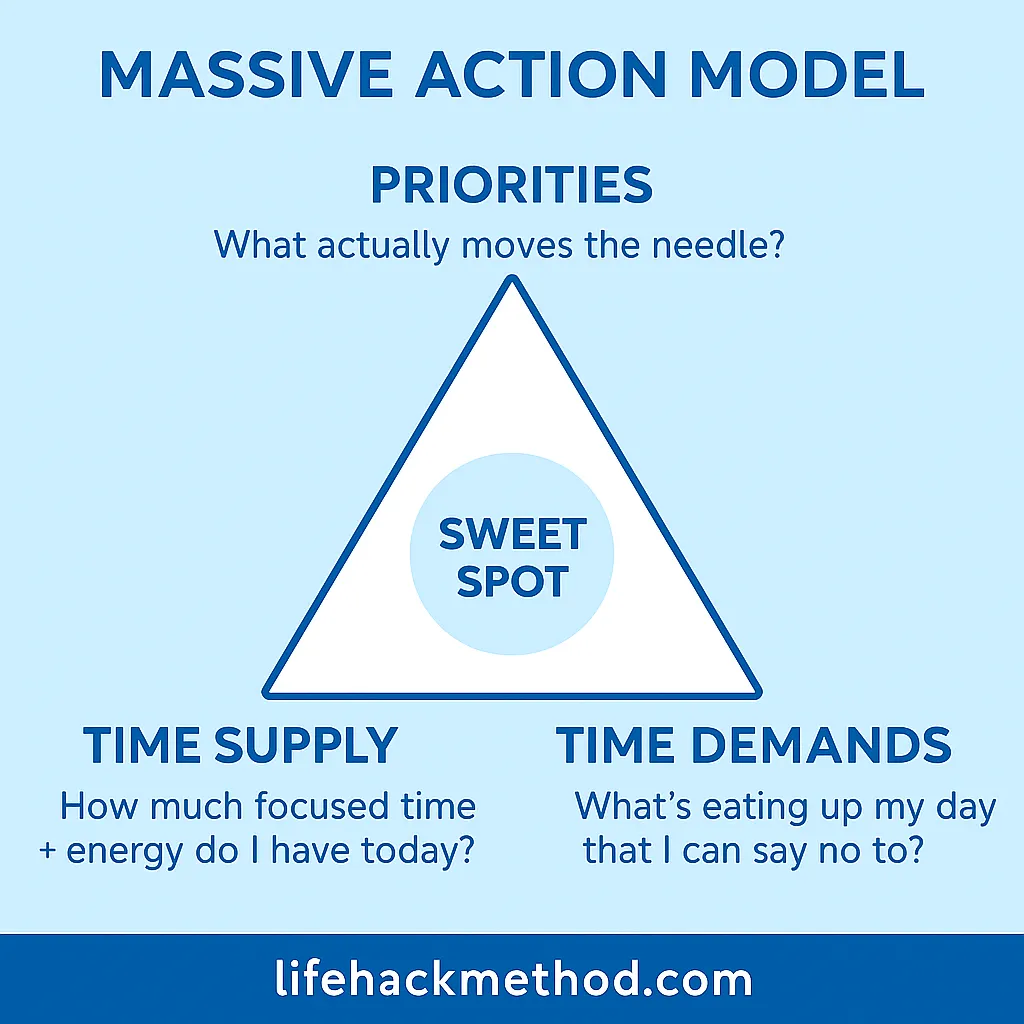 MASSIVE ACTION MODEL

PRIORITIES

What actually moves the needle?

SWEET SPOT

TIME SUPPLY

How much focused time + energy do I have today?

TIME DEMANDS

What's eating up my day that I can say no to?

lifehackmethod.com